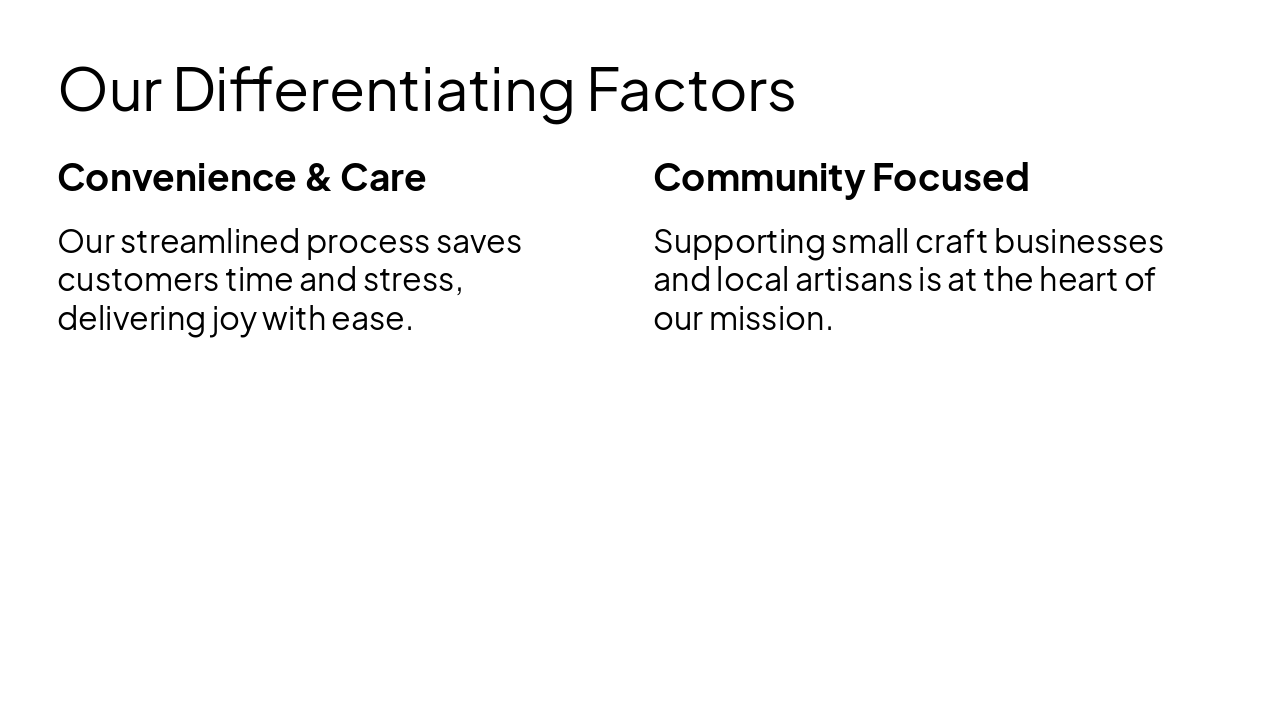 Our Differentiating Factors

Convenience & Care

Our streamlined process saves customers time and stress, delivering joy with ease.

Community Focused

Supporting small craft businesses and local artisans is at the heart of our mission.